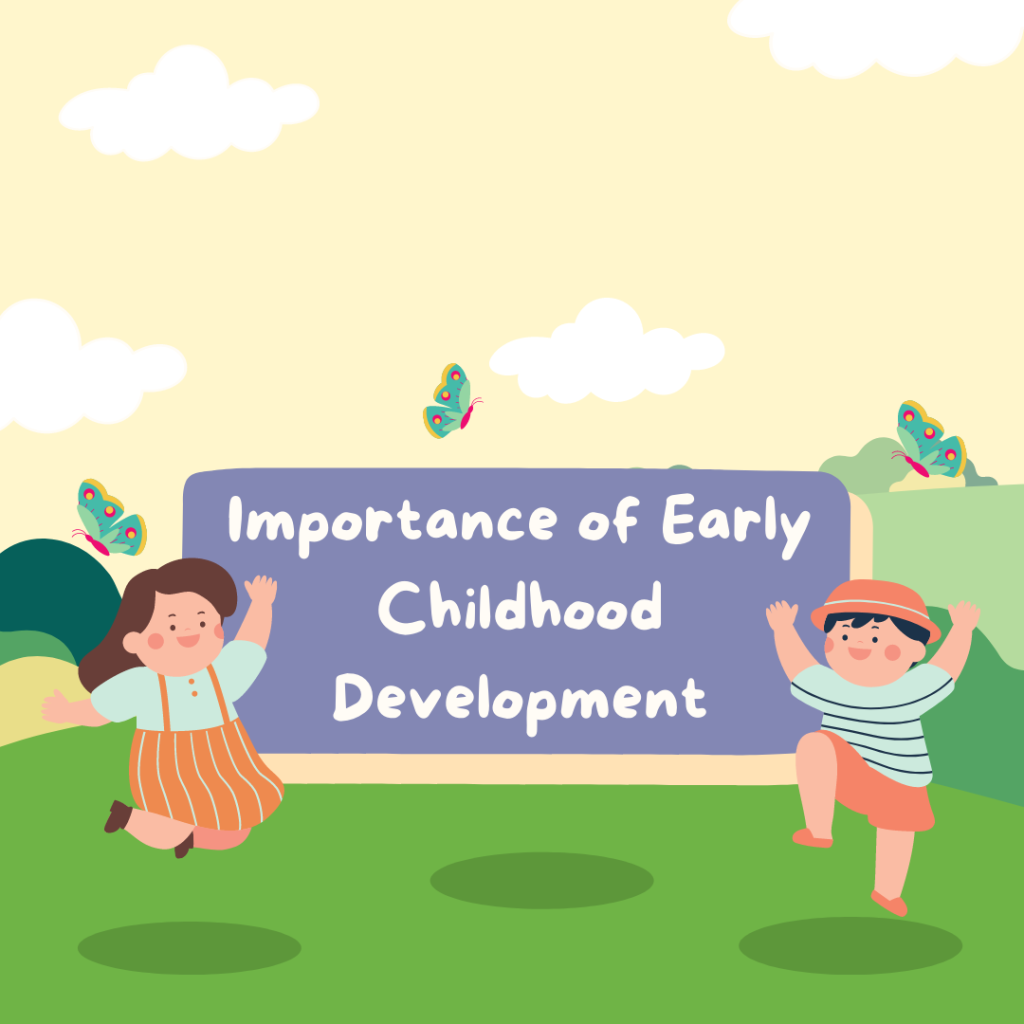 Importance of Early Childhood Development